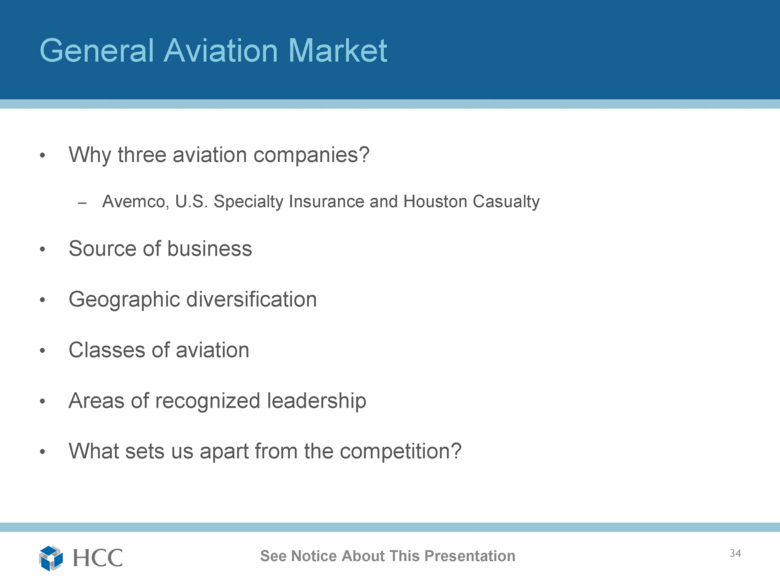 General Aviation Market

• Why three aviation companies?

– Avemco, U.S. Specialty Insurance and Houston Casualty

• Source of business

• Geographic diversification

• Classes of aviation

• Areas of recognized leadership

• What sets us apart from the competition?

HCC

See Notice About This Presentation

34